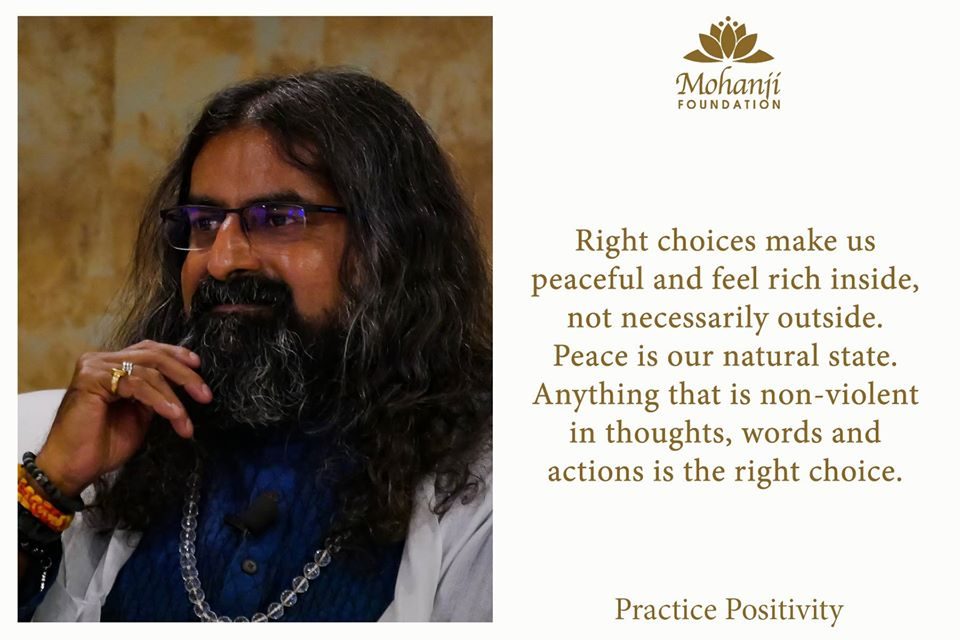 Mohanji
FOUNDATION

Right choices make us peaceful and feel rich inside, not necessarily outside. Peace is our natural state. Anything that is non-violent in thoughts, words and actions is the right choice.

Practice Positivity